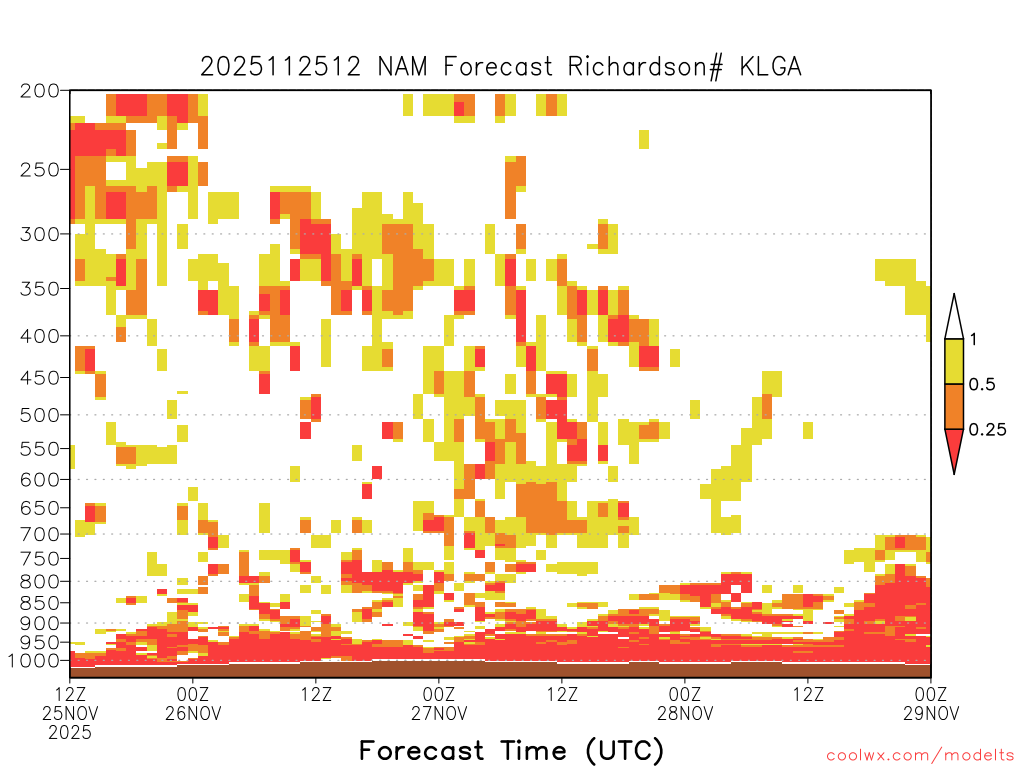 2025112512 NAM Forecast Richardson# KLGA

200
250
300
350
400
450
500
550
600
650
700
750
800
850
900
950
1000

1
0.5
0.25

12Z 25NOV 2025
00Z 26NOV
12Z
00Z 27NOV
12Z
00Z 28NOV
12Z
00Z 29NOV

Forecast Time (UTC)

coolwx.com/modelts